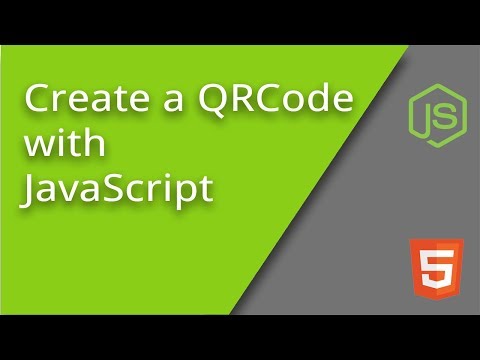 Create a QRCode with JavaScript

JS

5